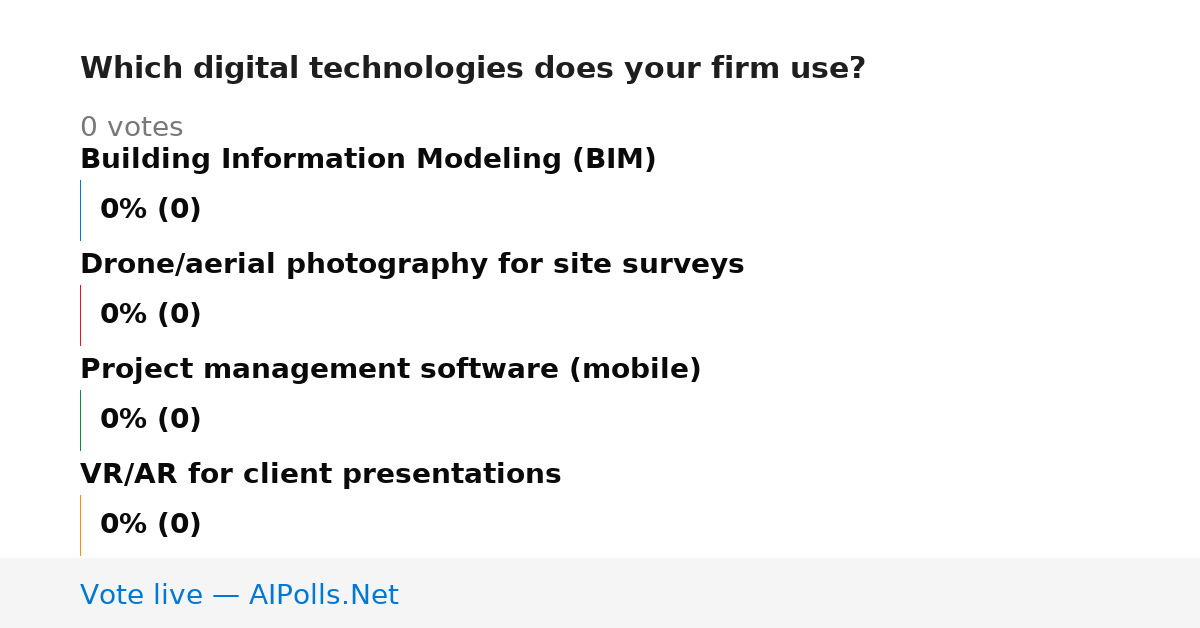 Which digital technologies does your firm use?

0 votes

Building Information Modeling (BIM)

0% (0)

Drone/aerial photography for site surveys

0% (0)

Project management software (mobile)

0% (0)

VR/AR for client presentations

0% (0)

Vote live — AIPolls.Net